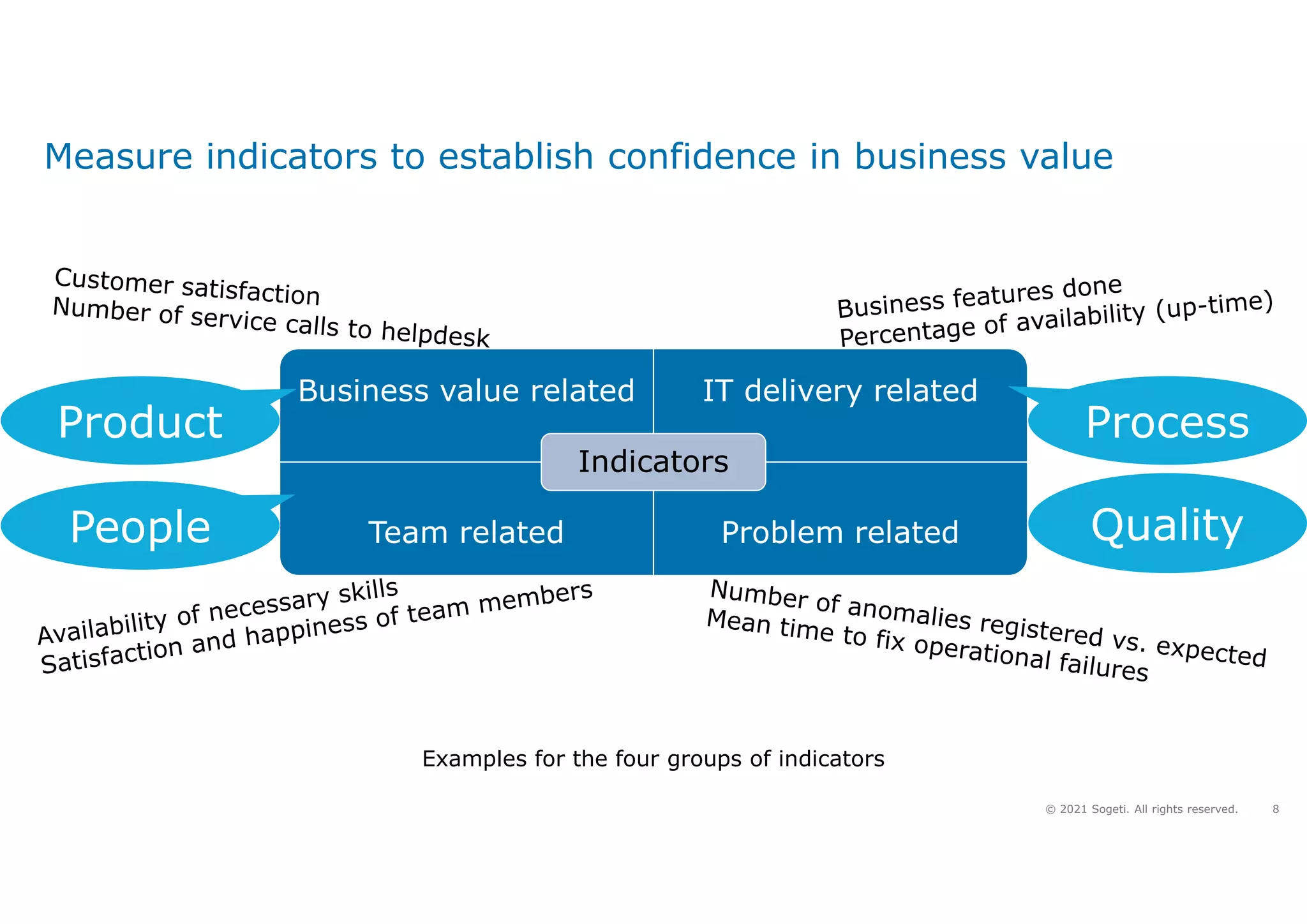 Measure indicators to establish confidence in business value

Customer satisfaction
Number of service calls to helpdesk

Business features done
Percentage of availability (up-time)

Product

Business value related

IT delivery related

Process

Indicators

People

Team related

Problem related

Quality

Availability of necessary skills
Satisfaction and happiness of team members

Number of anomalies registered vs. expected
Mean time to fix operational failures

Examples for the four groups of indicators

© 2021 Sogeti. All rights reserved. 8